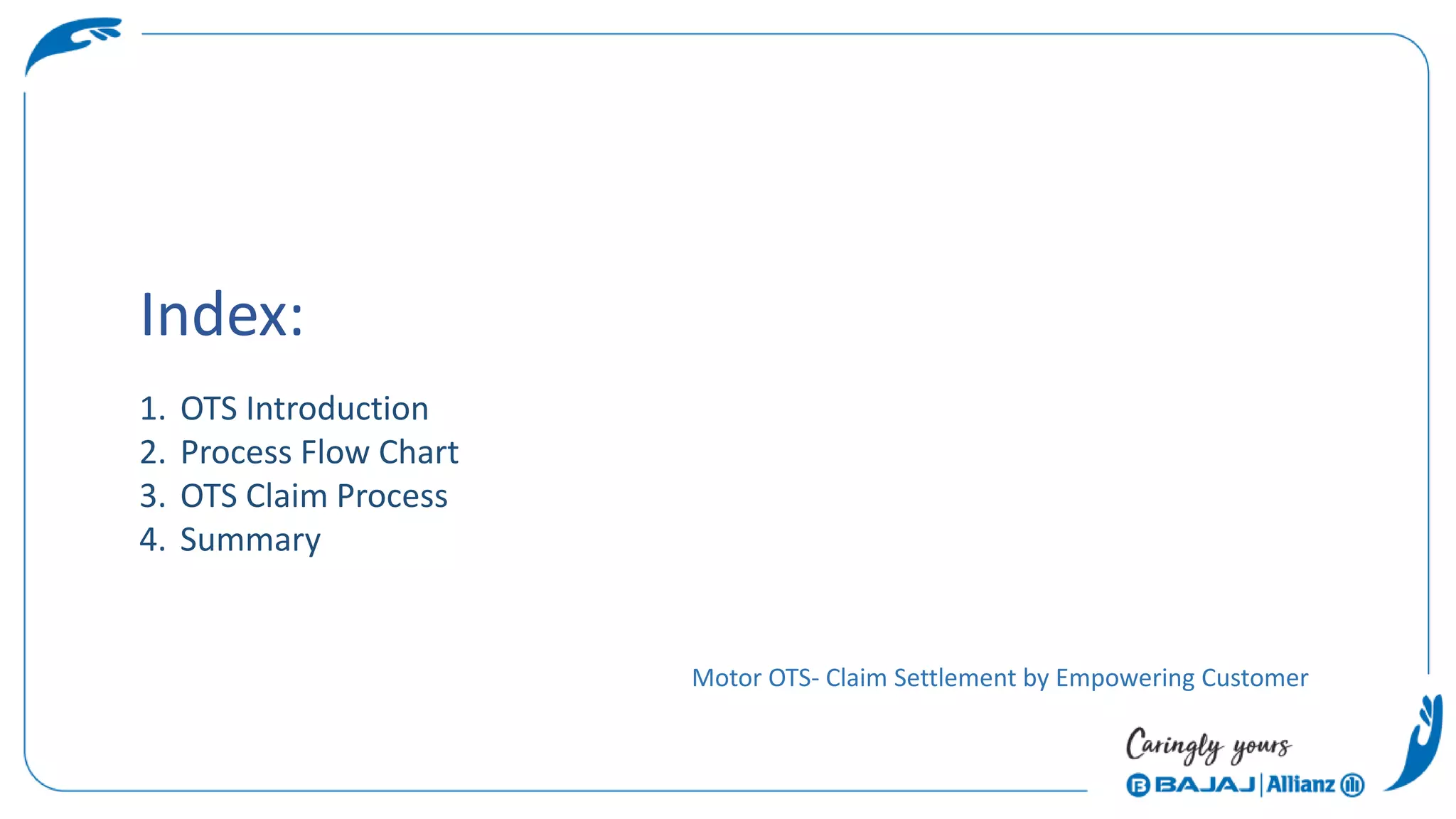 Index:

1. OTS Introduction
2. Process Flow Chart
3. OTS Claim Process
4. Summary

Motor OTS- Claim Settlement by Empowering Customer

Caringly yours

BAJAJ | Allianz